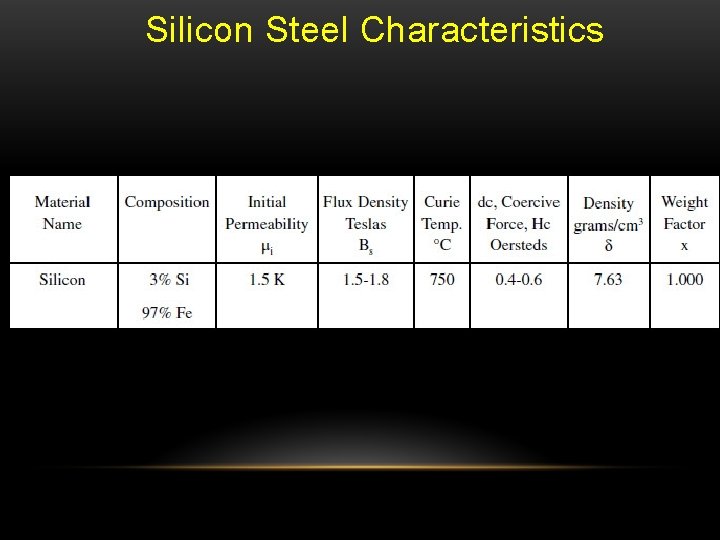 Silicon Steel Characteristics

| Material Name | Composition | Initial Permeability $\mu_i$ | Flux Density Teslas $B_s$ | Curie Temp. °C | dc, Coercive Force, Hc Oersteds | Density grams/cm$^3$ $\delta$ | Weight Factor x |
|---|---|---|---|---|---|---|---|
| Silicon | 3% Si 97% Fe | 1.5 K | 1.5-1.8 | 750 | 0.4-0.6 | 7.63 | 1.000 |